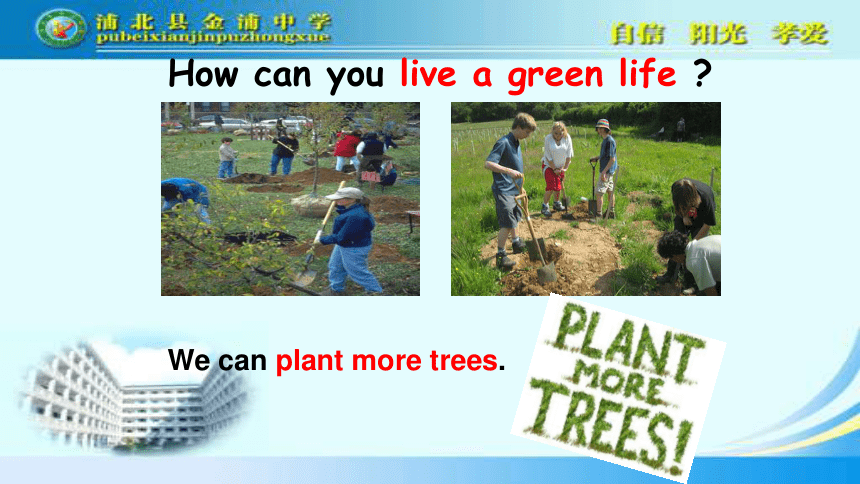 浦北县金浦中学
pubeixianjinpuzhongxue

自信 阳光 孝爱

How can you live a green life ?

We can plant more trees.

PLANT MORE TREES!